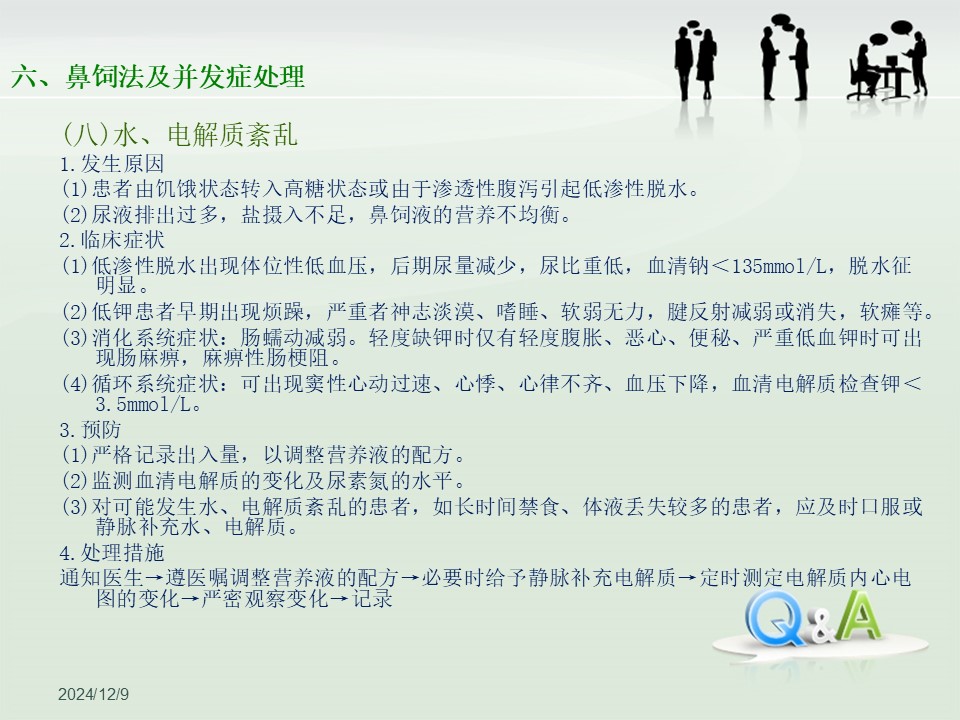 六、鼻饲法及并发症处理

(八)水、电解质紊乱

1.发生原因

(1)患者由饥饿状态转入高糖状态或由于渗透性腹泻引起低渗性脱水。

(2)尿液排出过多，盐摄入不足，鼻饲液的营养不均衡。

2.临床症状

(1)低渗性脱水出现体位性低血压，后期尿量减少，尿比重低，血清钠＜135mmol/L，脱水征明显。

(2)低钾患者早期出现烦躁，严重者神志淡漠、嗜睡、软弱无力，腱反射减弱或消失，软瘫等。

(3)消化系统症状：肠蠕动减弱。轻度缺钾时仅有轻度腹胀、恶心、便秘、严重低血钾时可出现肠麻痹，麻痹性肠梗阻。

(4)循环系统症状：可出现窦性心动过速、心悸、心律不齐、血压下降，血清电解质检查钾＜3.5mmol/L。

3.预防

(1)严格记录出入量，以调整营养液的配方。

(2)监测血清电解质的变化及尿素氮的水平。

(3)对可能发生水、电解质紊乱的患者，如长时间禁食、体液丢失较多的患者，应及时口服或静脉补充水、电解质。

4.处理措施

通知医生→遵医嘱调整营养液的配方→必要时给予静脉补充电解质→定时测定电解质内心电图的变化→严密观察变化→记录

Q&A

2024/12/9